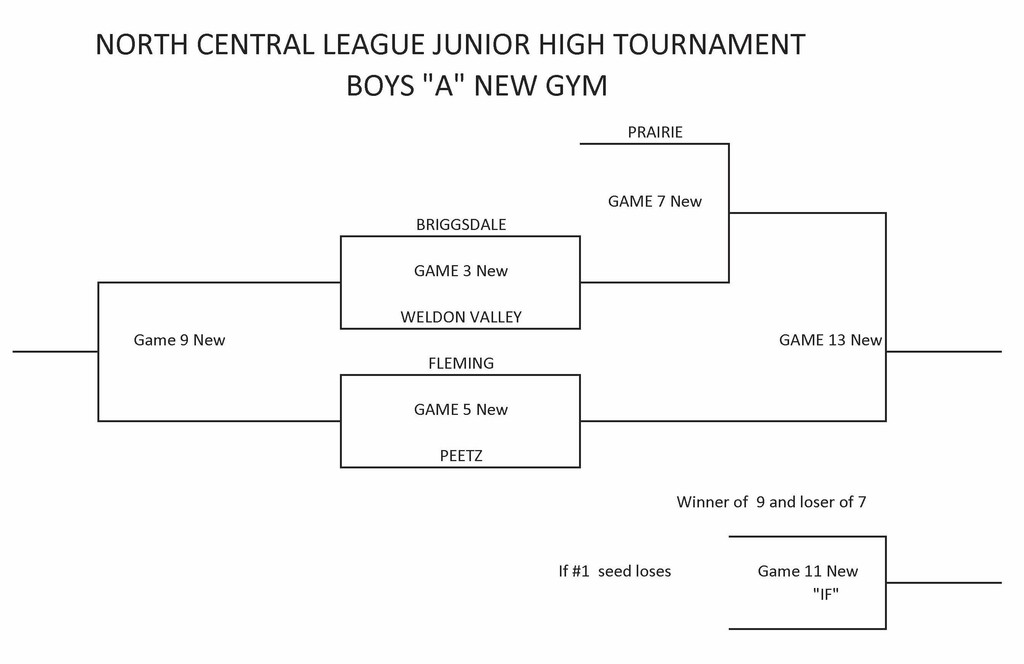 NORTH CENTRAL LEAGUE JUNIOR HIGH TOURNAMENT
BOYS "A" NEW GYM

PRAIRIE

GAME 7 New

BRIGGSDALE

GAME 3 New

WELDON VALLEY

Game 9 New

GAME 13 New

FLEMING

GAME 5 New

PEETZ

Winner of 9 and loser of 7

If #1 seed loses

Game 11 New
"IF"